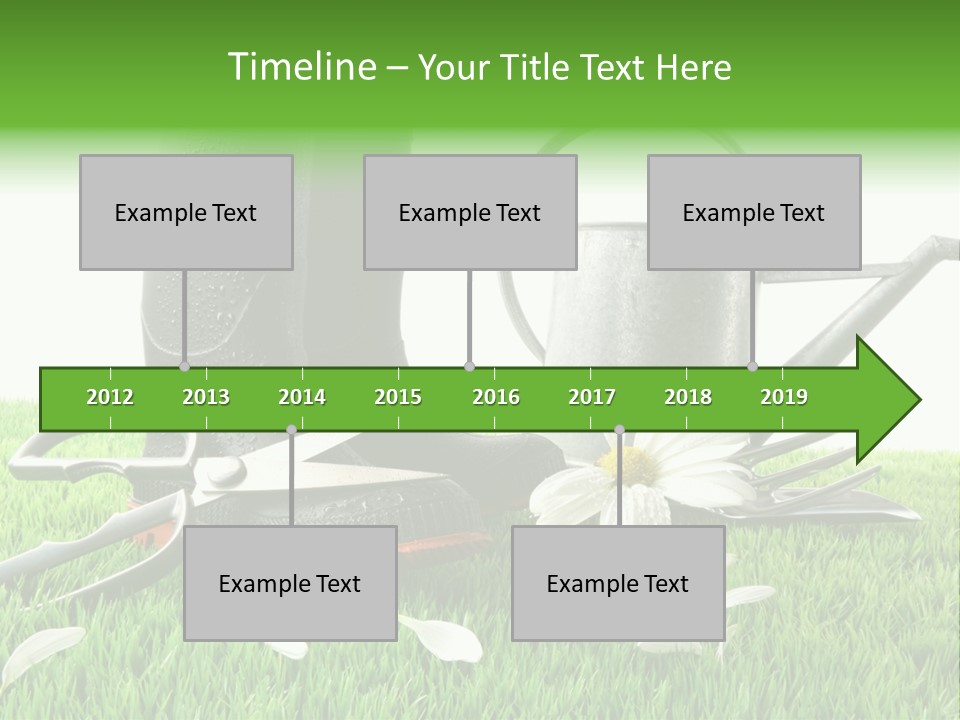 Timeline – Your Title Text Here

Example Text

Example Text

Example Text

2012 2013 2014 2015 2016 2017 2018 2019

Example Text

Example Text